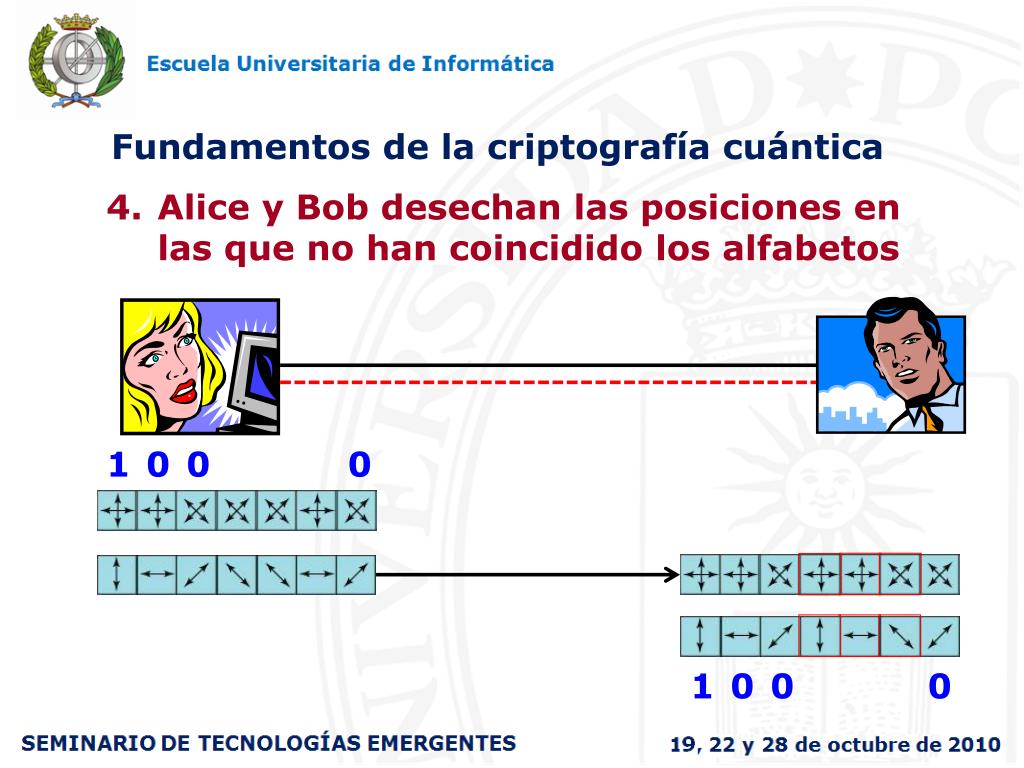 Escuela Universitaria de Informática

Fundamentos de la criptografía cuántica

4. Alice y Bob desechan las posiciones en las que no han coincidido los alfabetos

1 0 0 0

1 0 0 0

SEMINARIO DE TECNOLOGÍAS EMERGENTES

19, 22 y 28 de octubre de 2010